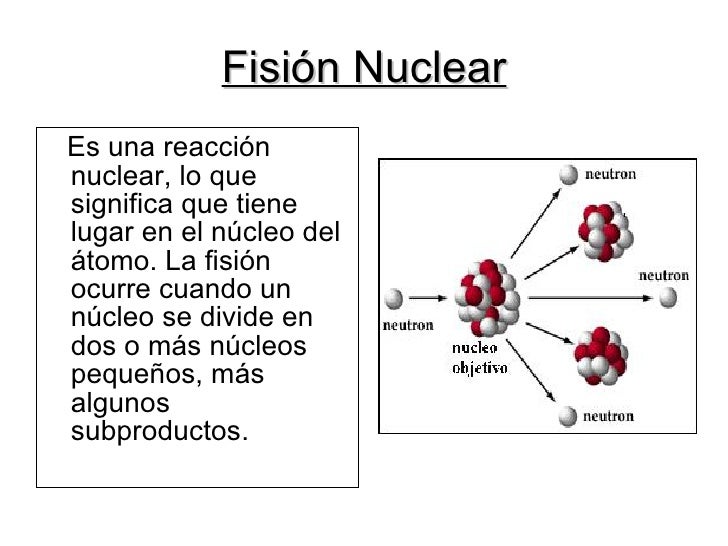 Fisión Nuclear

Es una reacción nuclear, lo que significa que tiene lugar en el núcleo del átomo. La fisión ocurre cuando un núcleo se divide en dos o más núcleos pequeños, más algunos subproductos.

neutron
neutron
neutron
nucleo objetivo
neutron